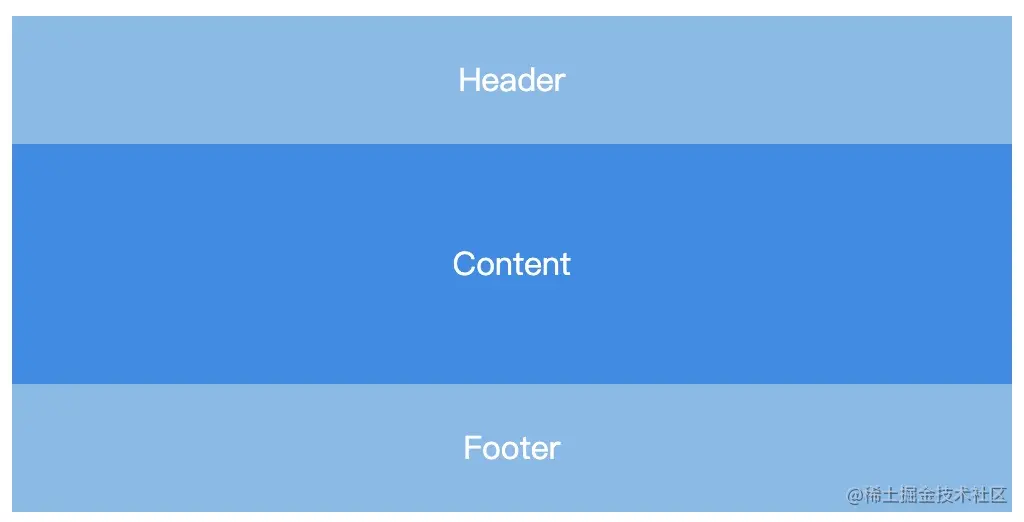 Header

Content

Footer

@稀土掘金技术社区